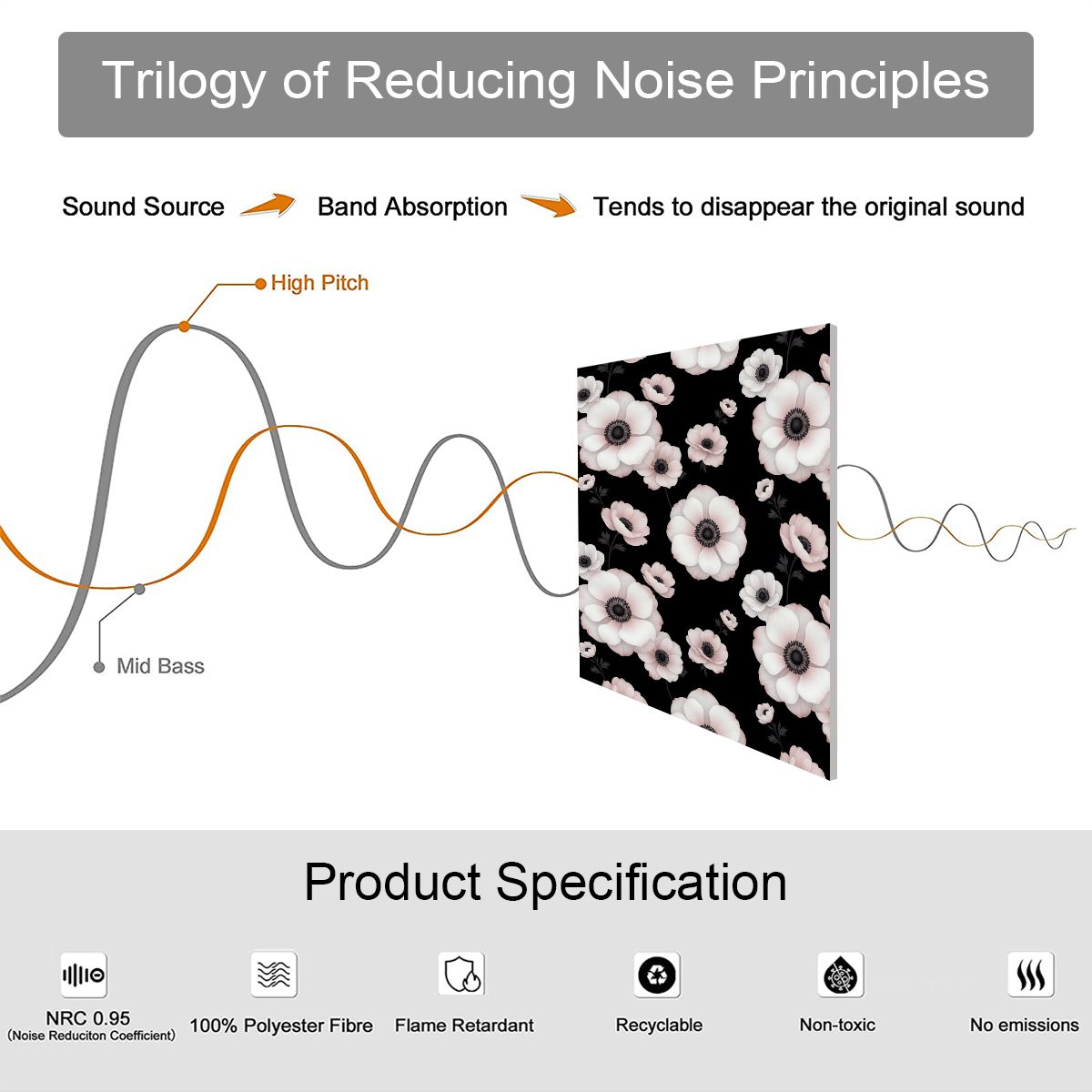 Trilogy of Reducing Noise Principles

Sound Source Band Absorption Tends to disappear the original sound

High Pitch

Mid Bass

Product Specification

NRC 0.95
(Noise Reduciton Coefficient)

100% Polyester Fibre

Flame Retardant

Recyclable

Non-toxic

No emissions